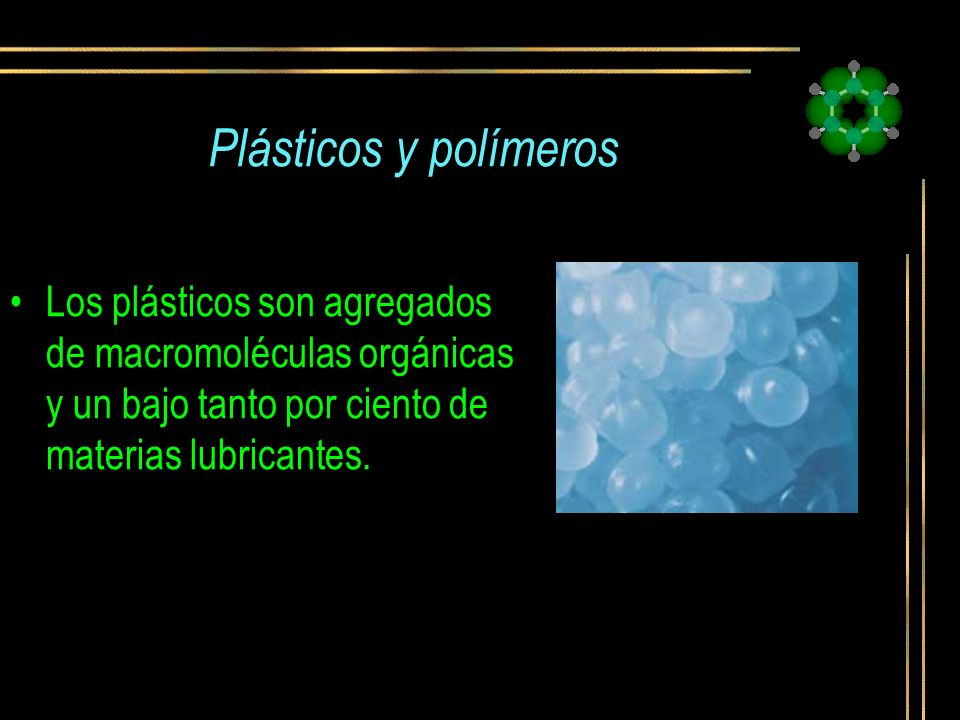 Plásticos y polímeros

• Los plásticos son agregados de macromoléculas orgánicas y un bajo tanto por ciento de materias lubricantes.